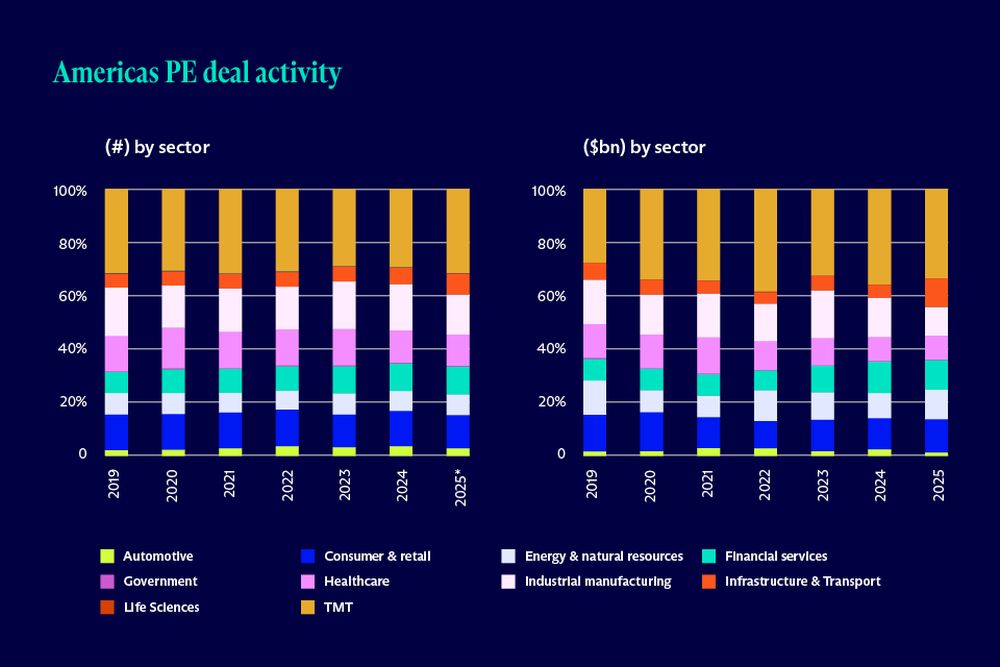 Americas PE deal activity

(#) by sector

100%
80%
60%
40%
20%
0

2019
2020
2021
2022
2023
2024
2025*

($bn) by sector

100%
80%
60%
40%
20%
0

2019
2020
2021
2022
2023
2024
2025

Automotive
Consumer & retail
Energy & natural resources
Financial services
Government
Healthcare
Industrial manufacturing
Infrastructure & Transport
Life Sciences
TMT